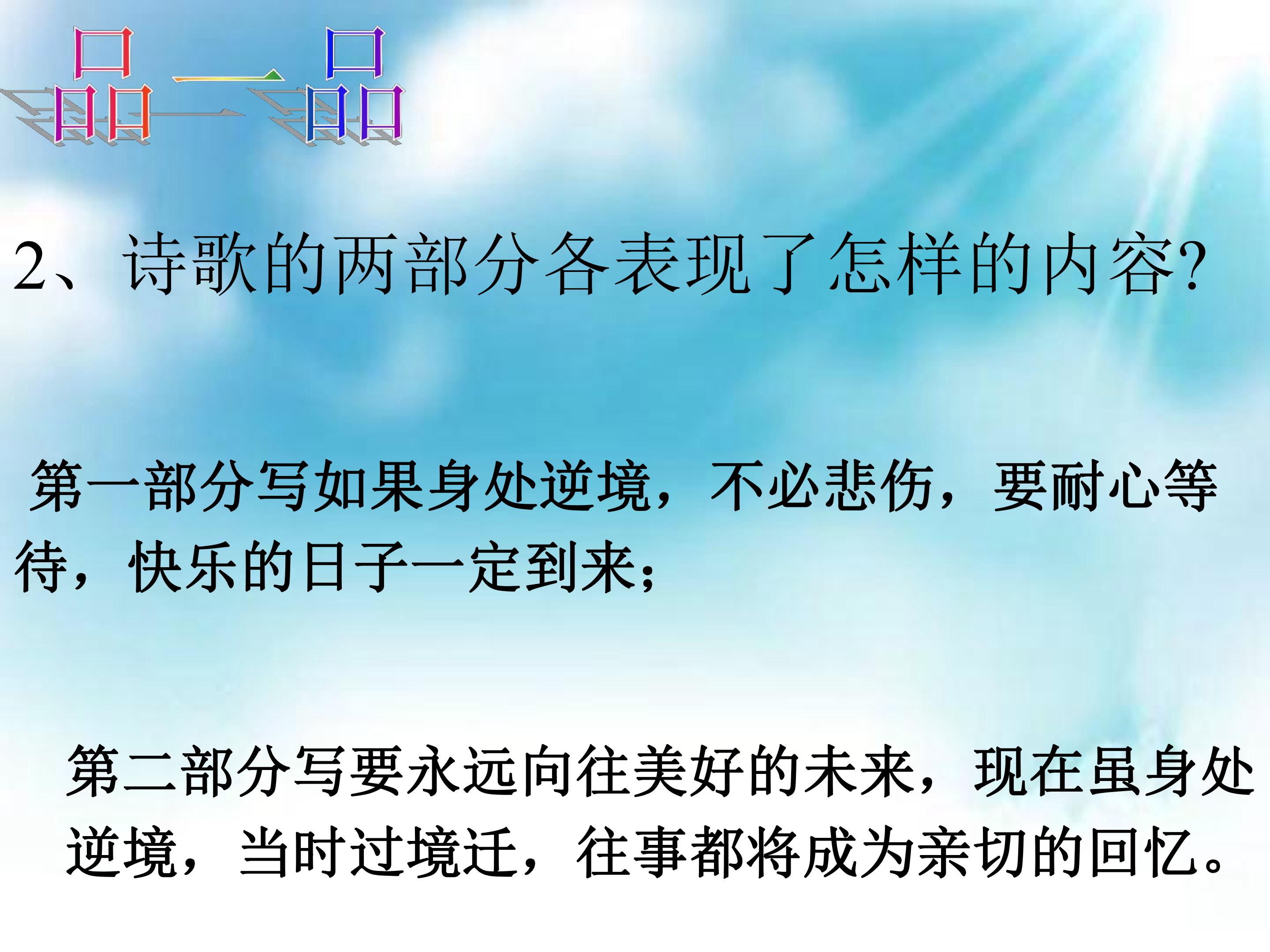 品一品

2、诗歌的两部分各表现了怎样的内容?

第一部分写如果身处逆境，不必悲伤，要耐心等待，快乐的日子一定到来；

第二部分写要永远向往美好的未来，现在虽身处逆境，当时过境迁，往事都将成为亲切的回忆。